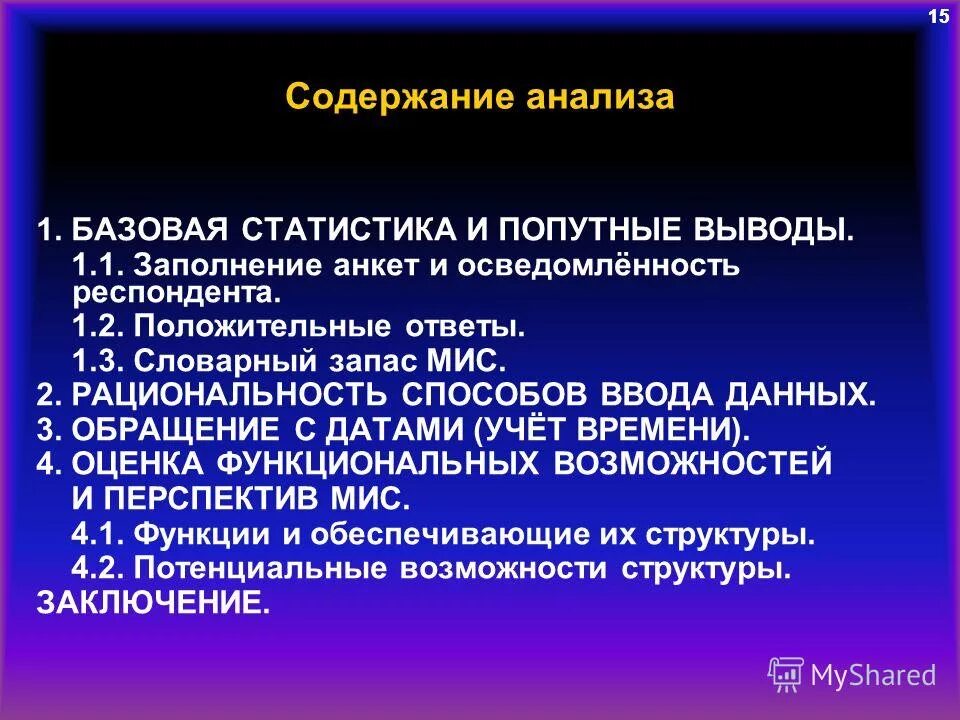 15

Содержание анализа

1. БАЗОВАЯ СТАТИСТИКА И ПОПУТНЫЕ ВЫВОДЫ.
1.1. Заполнение анкет и осведомлённость респондента.
1.2. Положительные ответы.
1.3. Словарный запас МИС.
2. РАЦИОНАЛЬНОСТЬ СПОСОБОВ ВВОДА ДАННЫХ.
3. ОБРАЩЕНИЕ С ДАТАМИ (УЧЁТ ВРЕМЕНИ).
4. ОЦЕНКА ФУНКЦИОНАЛЬНЫХ ВОЗМОЖНОСТЕЙ И ПЕРСПЕКТИВ МИС.
4.1. Функции и обеспечивающие их структуры.
4.2. Потенциальные возможности структуры.
ЗАКЛЮЧЕНИЕ.

MyShared